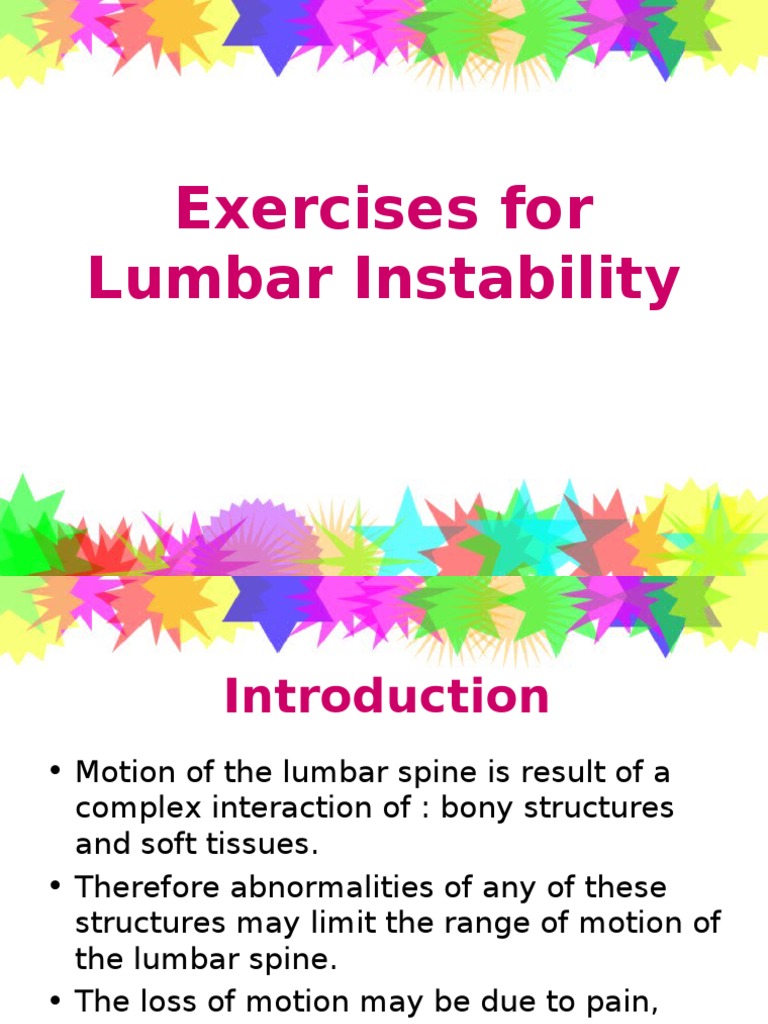 Exercises for Lumbar Instability

Introduction

• Motion of the lumbar spine is result of a complex interaction of : bony structures and soft tissues.
• Therefore abnormalities of any of these structures may limit the range of motion of the lumbar spine.
• The loss of motion may be due to pain,